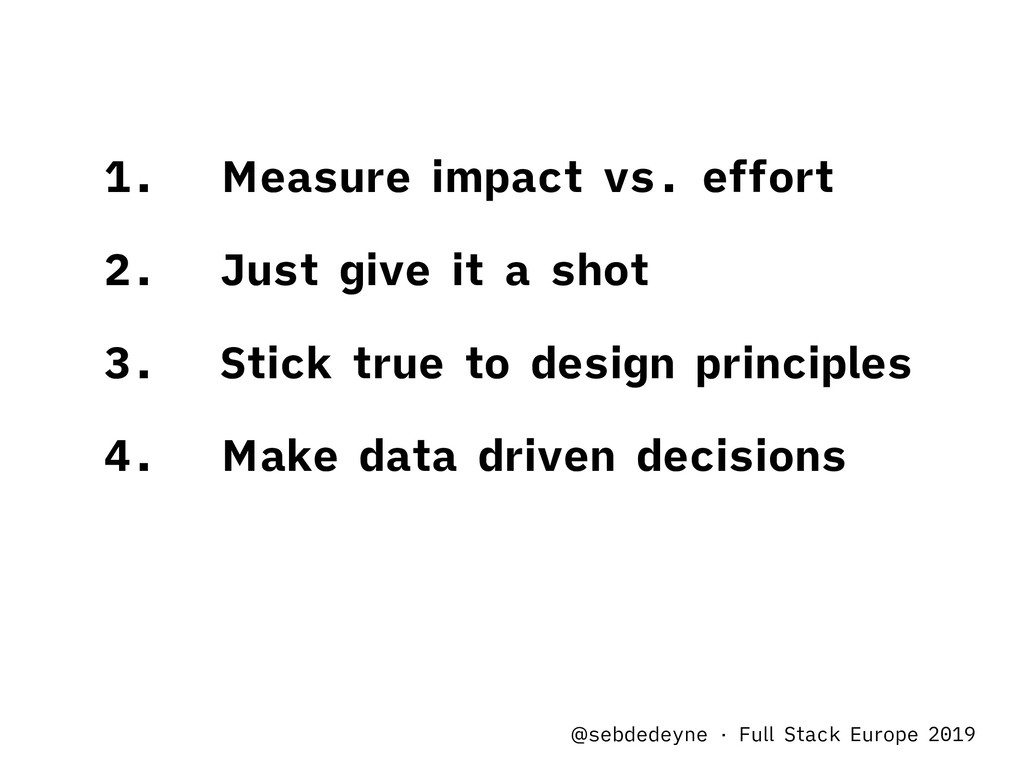 1. Measure impact vs. effort

2. Just give it a shot

3. Stick true to design principles

4. Make data driven decisions

@sebdedeyne · Full Stack Europe 2019